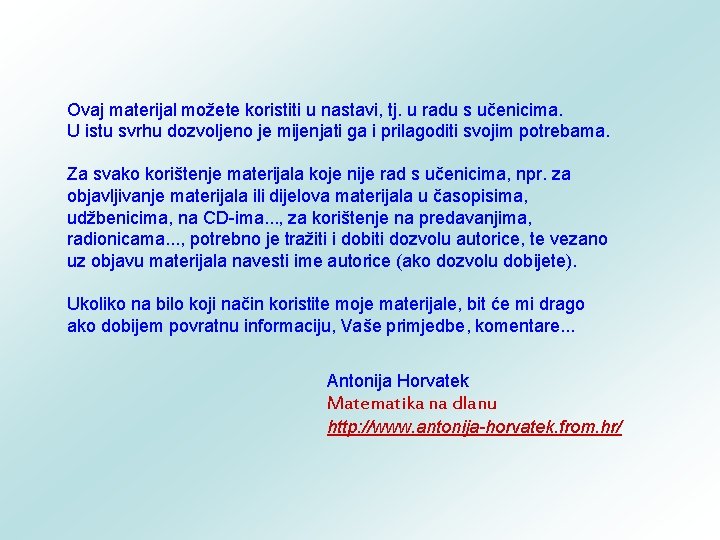 Ovaj materijal možete koristiti u nastavi, tj. u radu s učenicima.
U istu svrhu dozvoljeno je mijenjati ga i prilagoditi svojim potrebama.

Za svako korištenje materijala koje nije rad s učenicima, npr. za objavljivanje materijala ili dijelova materijala u časopisima, udžbenicima, na CD-ima..., za korištenje na predavanjima, radionicama..., potrebno je tražiti i dobiti dozvolu autorice, te vezano uz objavu materijala navesti ime autorice (ako dozvolu dobijete).

Ukoliko na bilo koji način koristite moje materijale, bit će mi drago ako dobijem povratnu informaciju, Vaše primjedbe, komentare...

Antonija Horvatek
Matematika na dlanu
http://www.antonija-horvatek.from.hr/